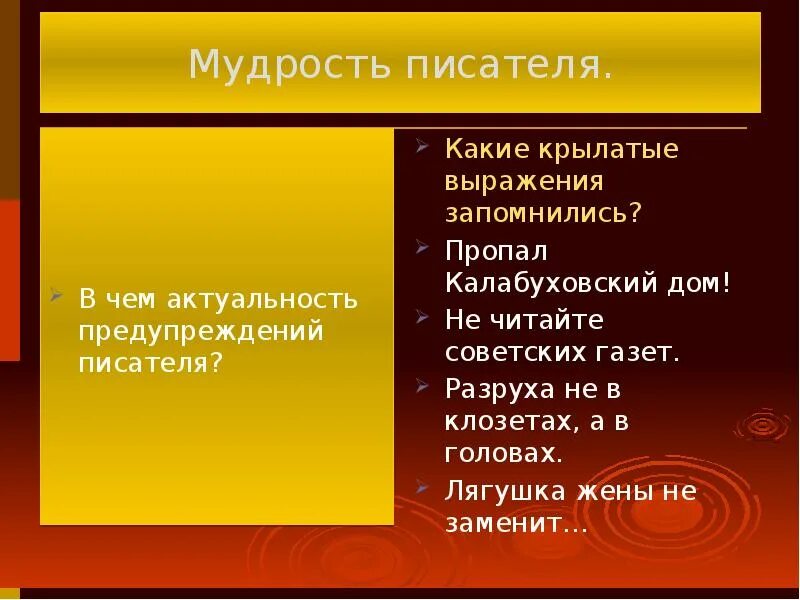 Мудрость писателя.

В чем актуальность предупреждений писателя?

Какие крылатые выражения запомнились?

Пропал Калабуховский дом!

Не читайте советских газет.

Разруха не в клозетах, а в головах.

Лягушка жены не заменит…